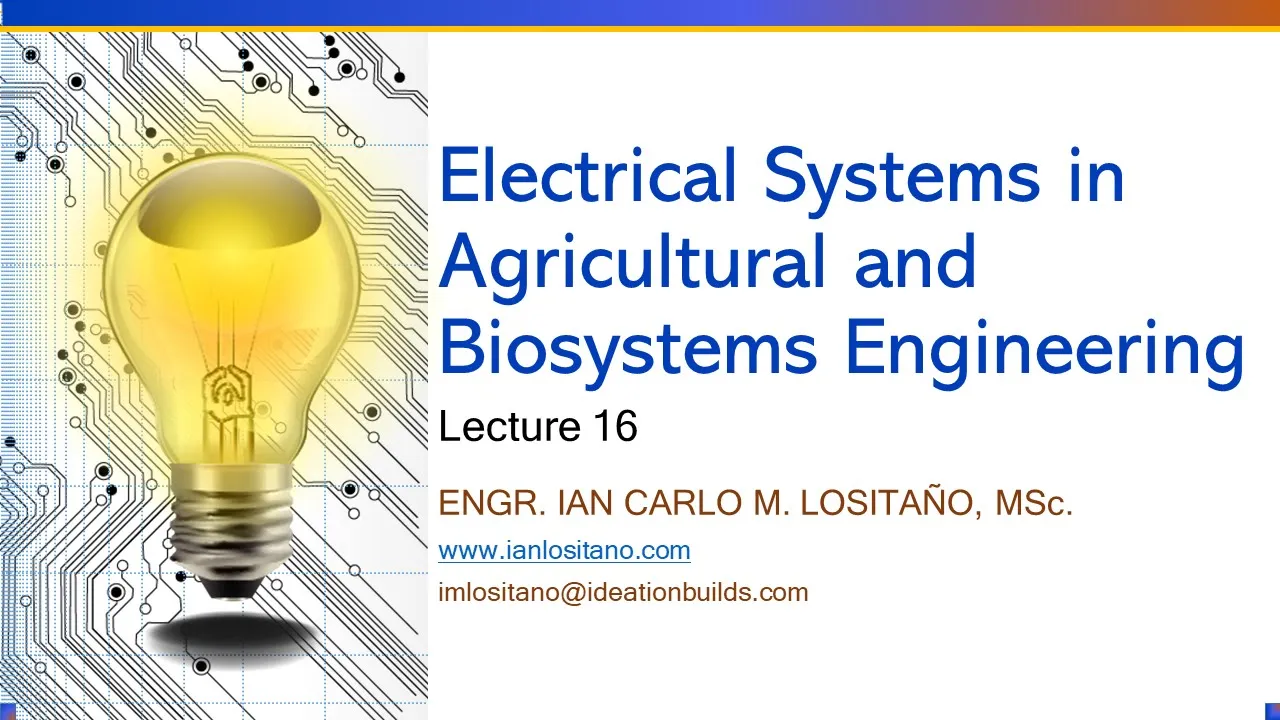 Electrical Systems in Agricultural and Biosystems Engineering

Lecture 16

ENGR. IAN CARLO M. LOSITAÑO, MSc.

www.ianlositano.com

imlositano@ideationbuilds.com